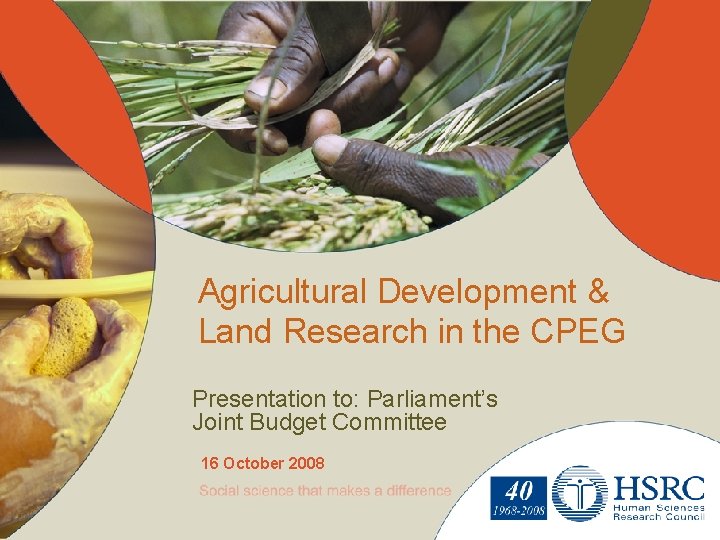 Agricultural Development & Land Research in the CPEG

Presentation to: Parliament's Joint Budget Committee

16 October 2008

Social science that makes a difference

40
1968-2008

HSRC
Human Sciences
Research Council